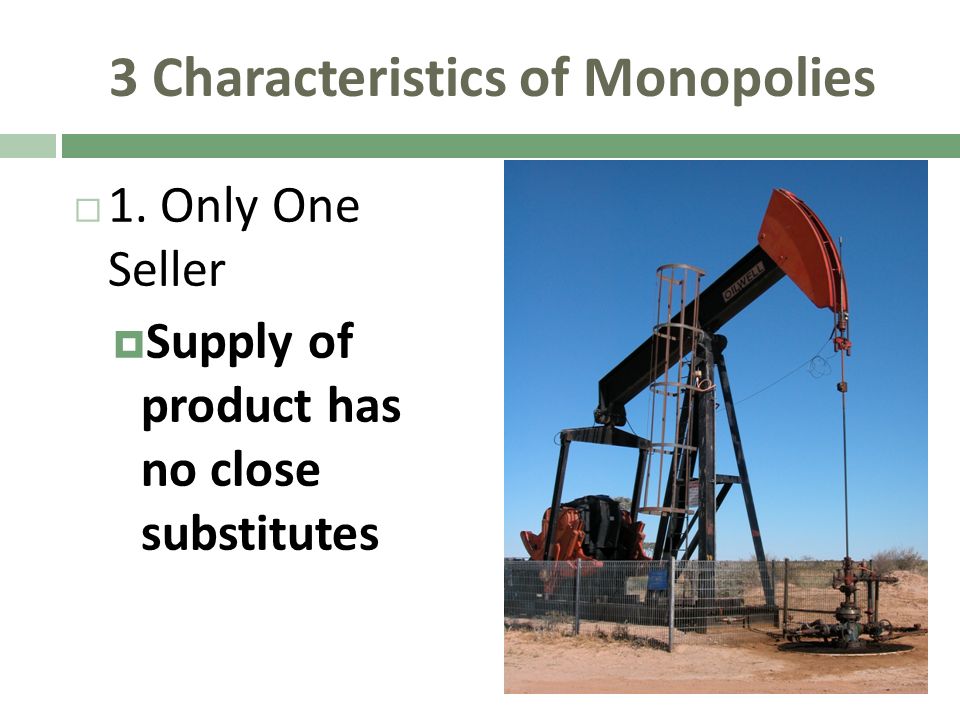 3 Characteristics of Monopolies

1. Only One Seller

Supply of product has no close substitutes

OILWELL